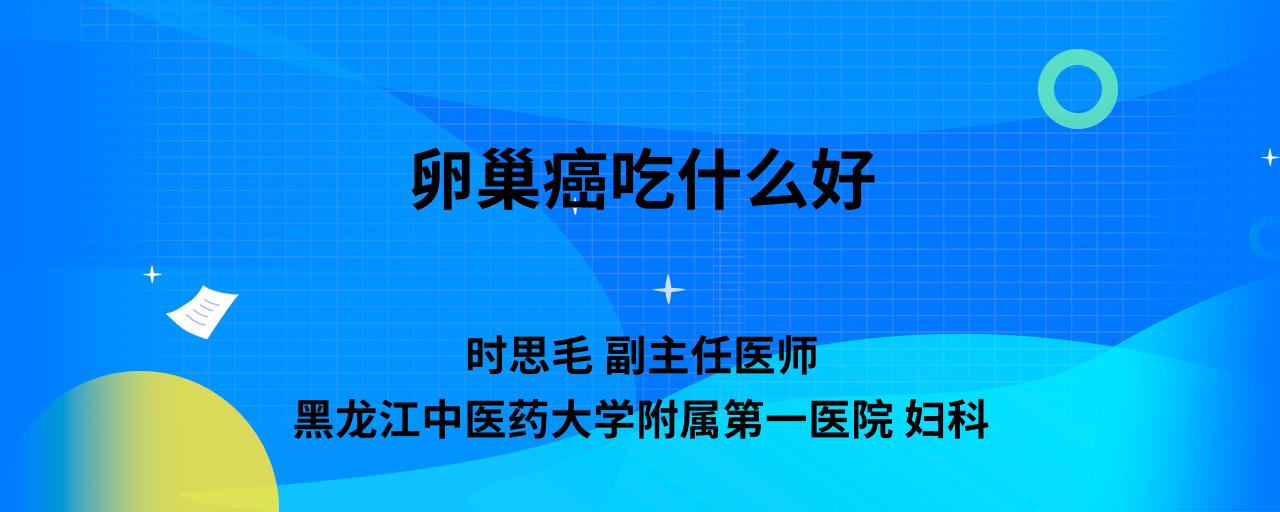 卵巢癌吃什么好

时思毛 副主任医师
黑龙江中医药大学附属第一医院 妇科